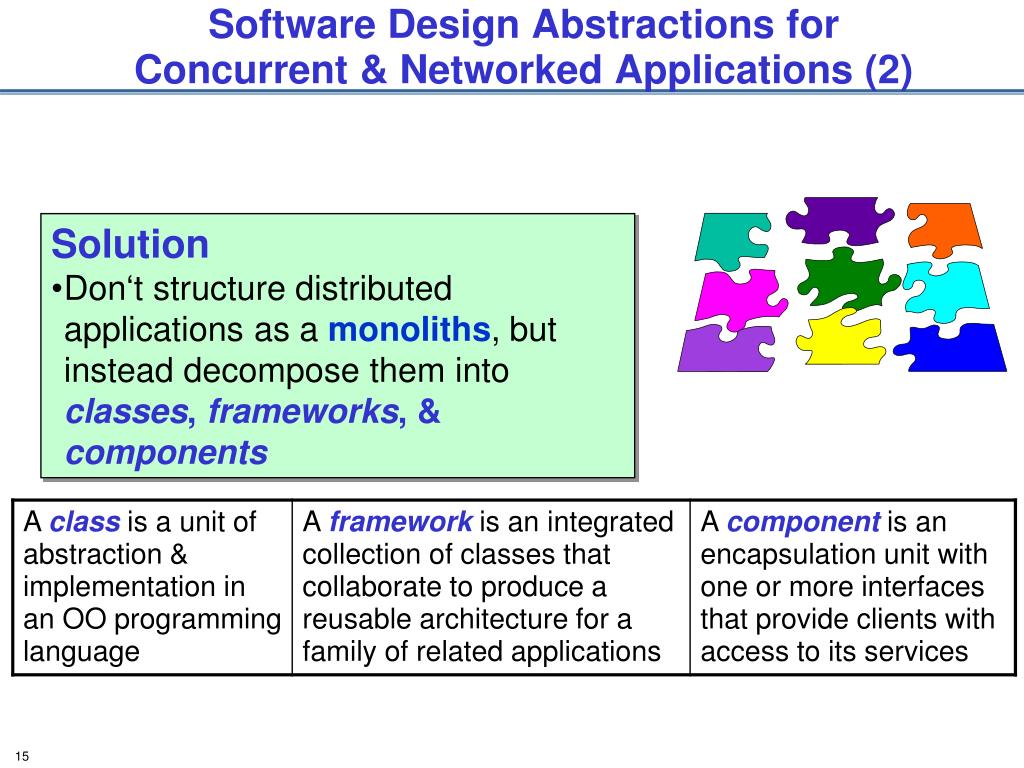 Software Design Abstractions for Concurrent & Networked Applications (2)

Solution
•Don‘t structure distributed applications as a monoliths, but instead decompose them into classes, frameworks, & components

| A class is a unit of abstraction & implementation in an OO programming language | A framework is an integrated collection of classes that collaborate to produce a reusable architecture for a family of related applications | A component is an encapsulation unit with one or more interfaces that provide clients with access to its services |
|---|---|---|

15